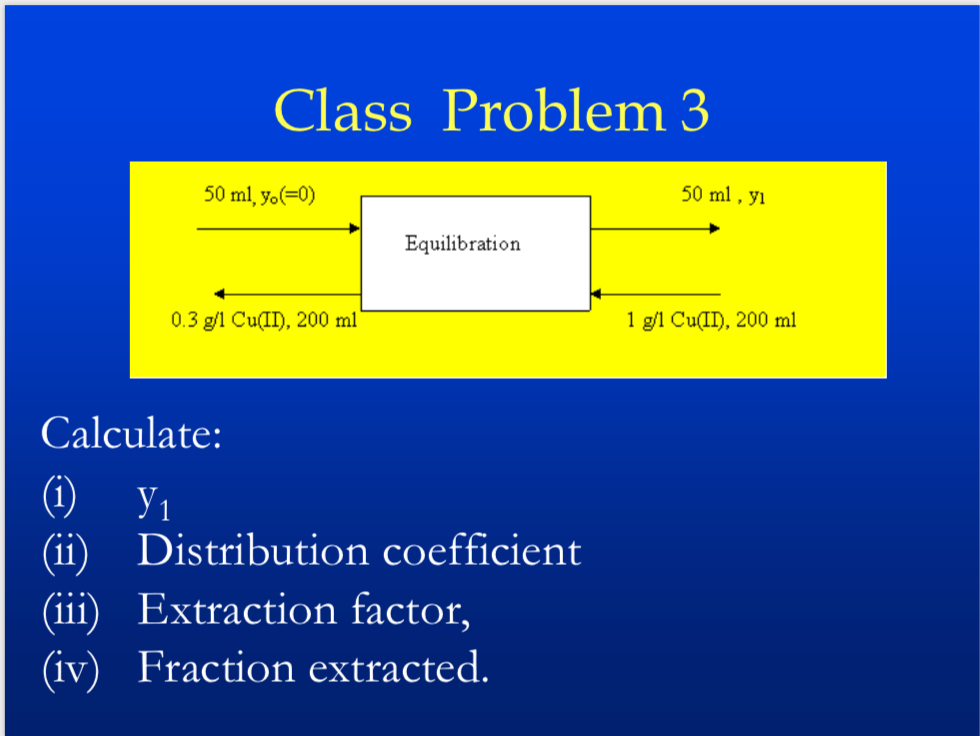 Class Problem 3

50 ml, $y_o$(=0)

50 ml , $y_1$

Equilibration

0.3 g/l Cu(II), 200 ml

1 g/l Cu(II), 200 ml

Calculate:
(i) $y_1$
(ii) Distribution coefficient
(iii) Extraction factor,
(iv) Fraction extracted.